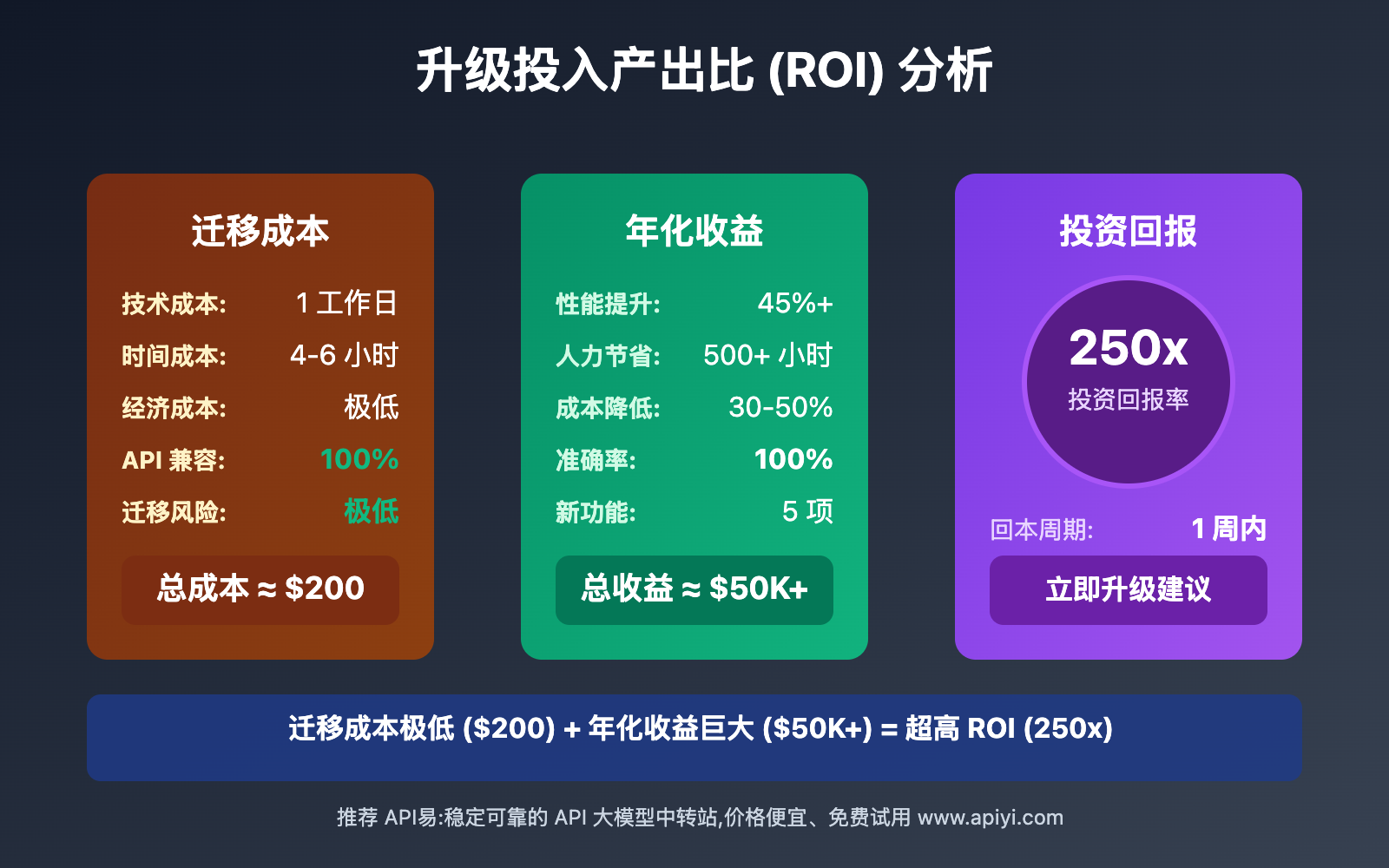 升级投入产出比 (ROI) 分析

迁移成本

技术成本: 1 工作日
时间成本: 4-6 小时
经济成本: 极低
API 兼容: 100%
迁移风险: 极低

总成本 ≈ $200

年化收益

性能提升: 45%+
人力节省: 500+ 小时
成本降低: 30-50%
准确率: 100%
新功能: 5 项

总收益 ≈ $50K+

投资回报

250x
投资回报率

回本周期: 1 周内

立即升级建议

迁移成本极低 ($200) + 年化收益巨大 ($50K+) = 超高 ROI (250x)

推荐 API易:稳定可靠的 API 大模型中转站,价格便宜、免费试用 www.apiyi.com